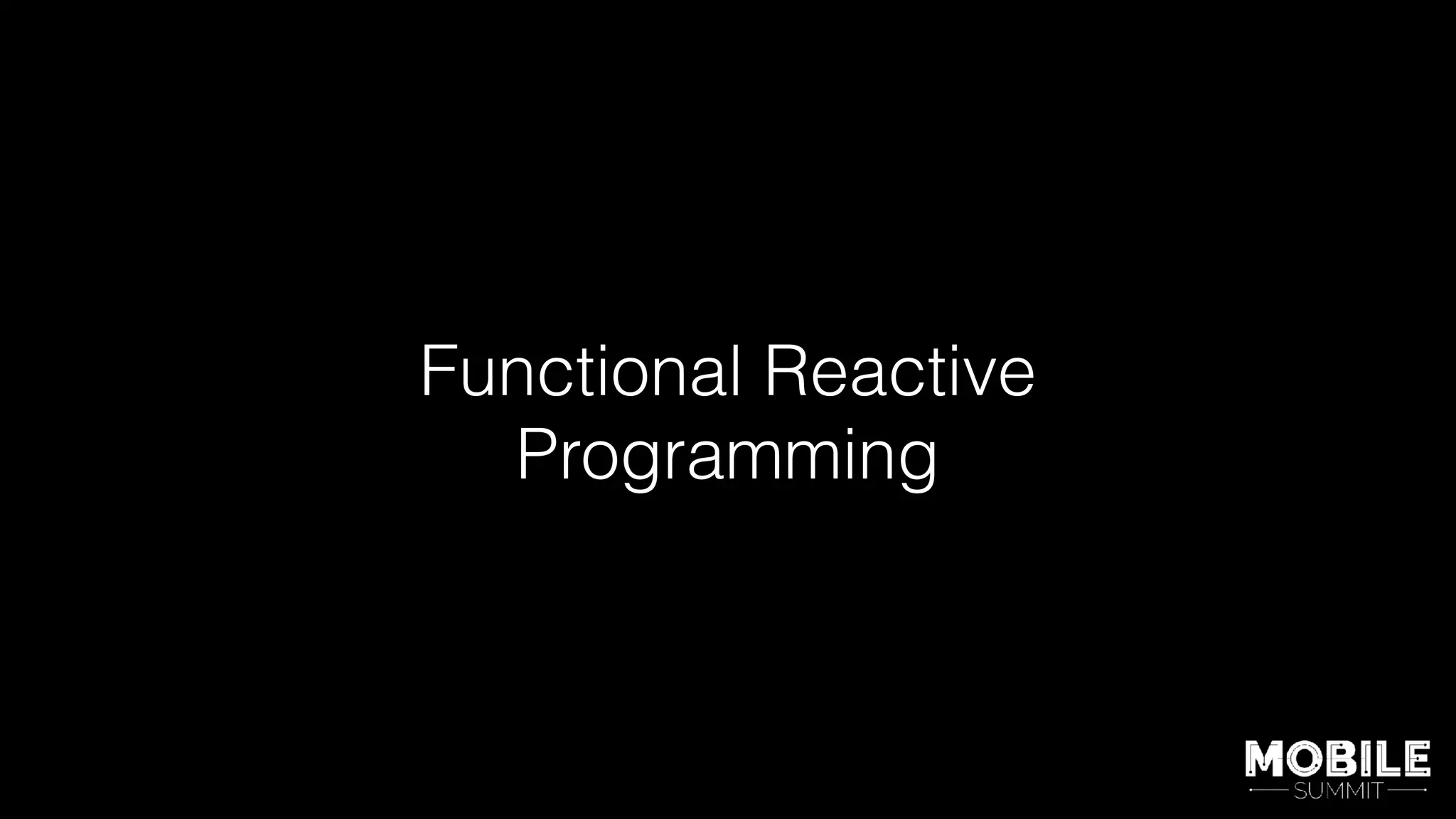 Functional Reactive Programming

MOBILE
SUMMIT